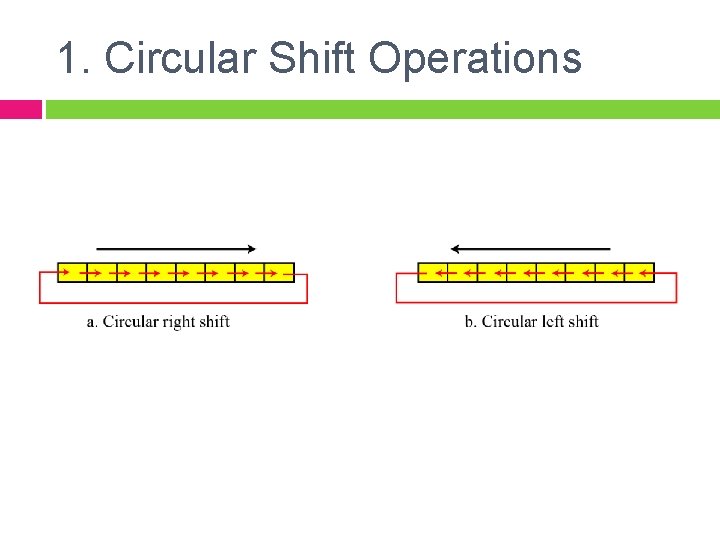 1. Circular Shift Operations

a. Circular right shift

b. Circular left shift